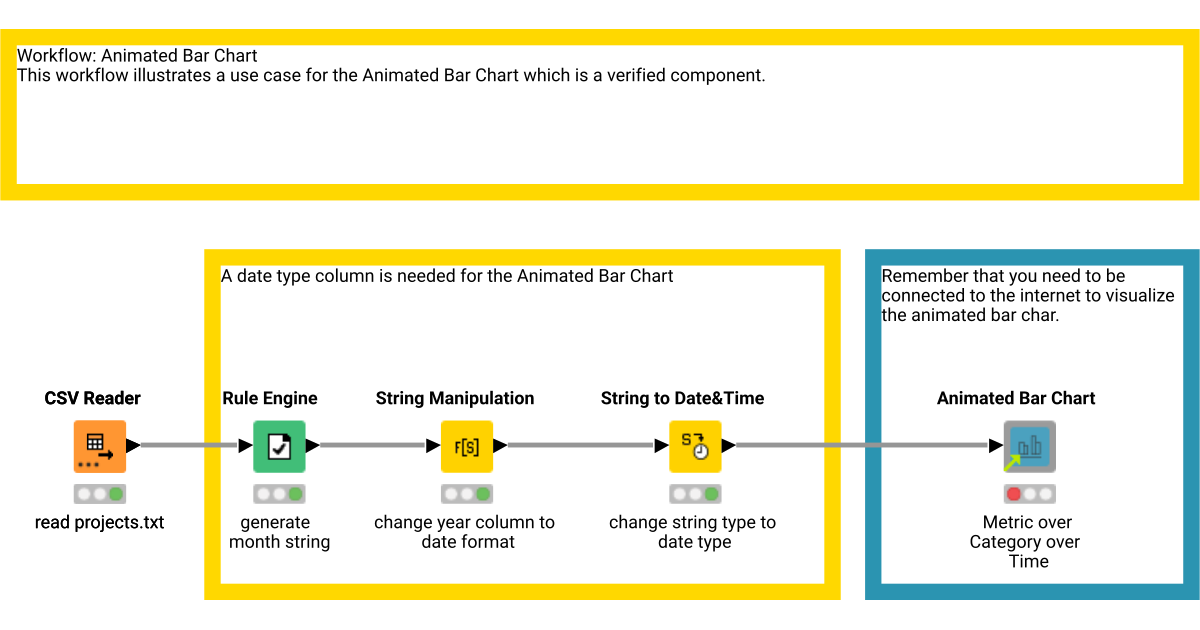 Workflow: Animated Bar Chart
This workflow illustrates a use case for the Animated Bar Chart which is a verified component.

A date type column is needed for the Animated Bar Chart

Remember that you need to be connected to the internet to visualize the animated bar char.

CSV Reader

read projects.txt

Rule Engine

generate month string

String Manipulation

f[S]

change year column to date format

String to Date&Time

change string type to date type

Animated Bar Chart

Metric over Category over Time